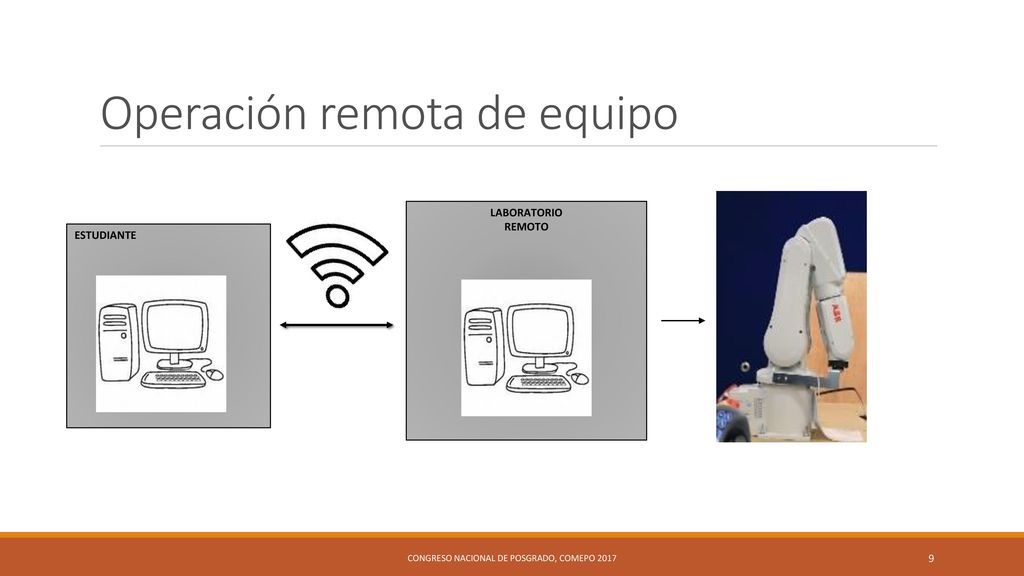 Operación remota de equipo

ESTUDIANTE

LABORATORIO REMOTO

ABB

CONGRESO NACIONAL DE POSGRADO, COMEPO 2017

9